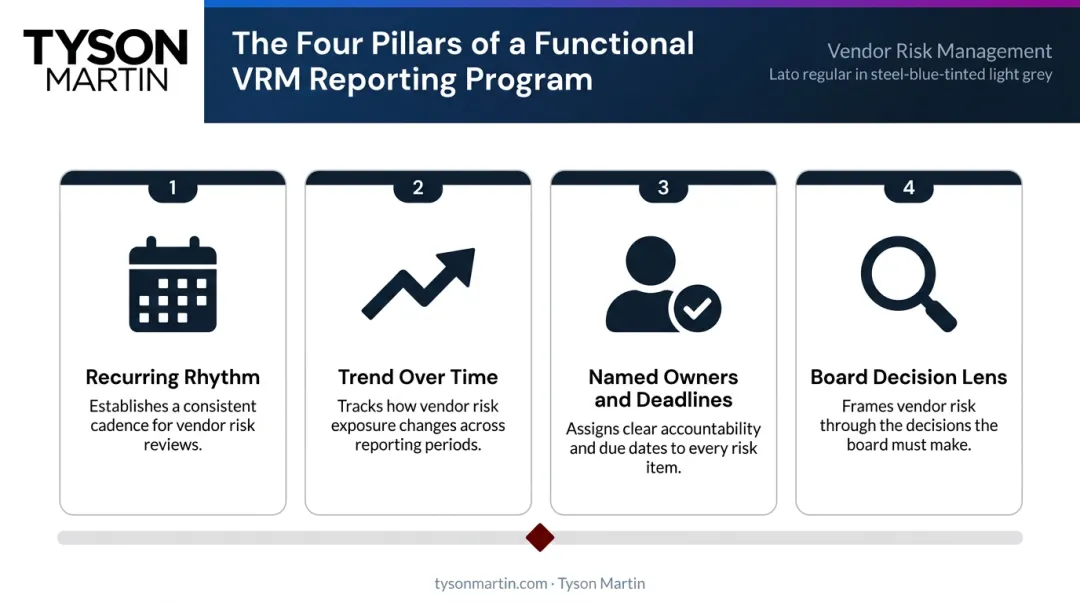 TYSON MARTIN

The Four Pillars of a Functional VRM Reporting Program

Vendor Risk Management
Lato regular in steel-blue-tinted light grey

1

Recurring Rhythm

Establishes a consistent cadence for vendor risk reviews.

2

Trend Over Time

Tracks how vendor risk exposure changes across reporting periods.

3

Named Owners and Deadlines

Assigns clear accountability and due dates to every risk item.

4

Board Decision Lens

Frames vendor risk through the decisions the board must make.

tysonmartin.com · Tyson Martin